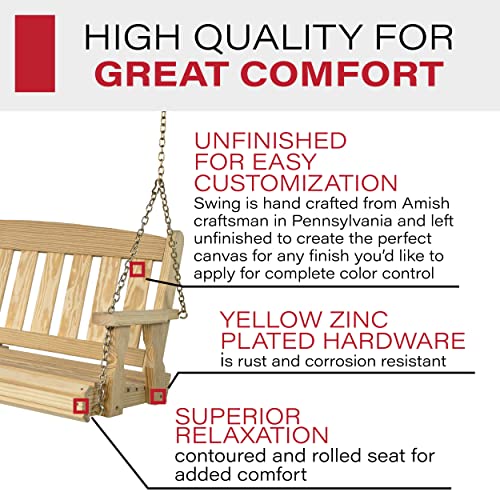 HIGH QUALITY FOR
GREAT COMFORT

UNFINISHED FOR EASY CUSTOMIZATION
Swing is hand crafted from Amish craftsman in Pennsylvania and left unfinished to create the perfect canvas for any finish you'd like to apply for complete color control

YELLOW ZINC PLATED HARDWARE
is rust and corrosion resistant

SUPERIOR RELAXATION
contoured and rolled seat for added comfort